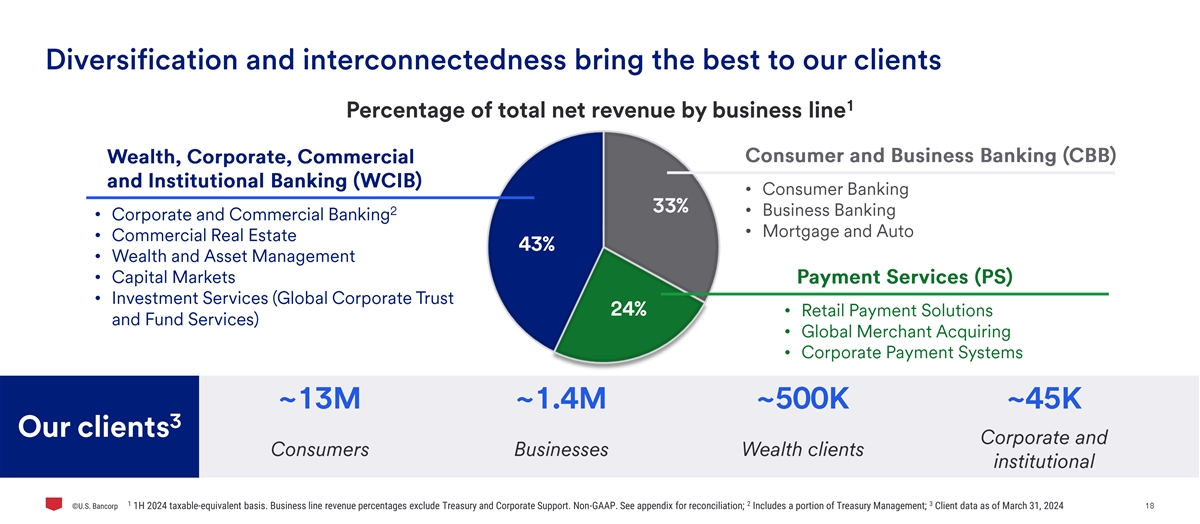 Diversification and interconnectedness bring the best to our clients

Percentage of total net revenue by business line$^1$

Wealth, Corporate, Commercial and Institutional Banking (WCIB)

• Corporate and Commercial Banking$^2$
• Commercial Real Estate
• Wealth and Asset Management
• Capital Markets
• Investment Services (Global Corporate Trust and Fund Services)

43%

33%

24%

Consumer and Business Banking (CBB)

• Consumer Banking
• Business Banking
• Mortgage and Auto

Payment Services (PS)

• Retail Payment Solutions
• Global Merchant Acquiring
• Corporate Payment Systems

Our clients$^3$

~13M
Consumers

~1.4M
Businesses

~500K
Wealth clients

~45K
Corporate and institutional

©U.S. Bancorp $^1$ 1H 2024 taxable-equivalent basis. Business line revenue percentages exclude Treasury and Corporate Support. Non-GAAP. See appendix for reconciliation; $^2$ Includes a portion of Treasury Management; $^3$ Client data as of March 31, 2024 18